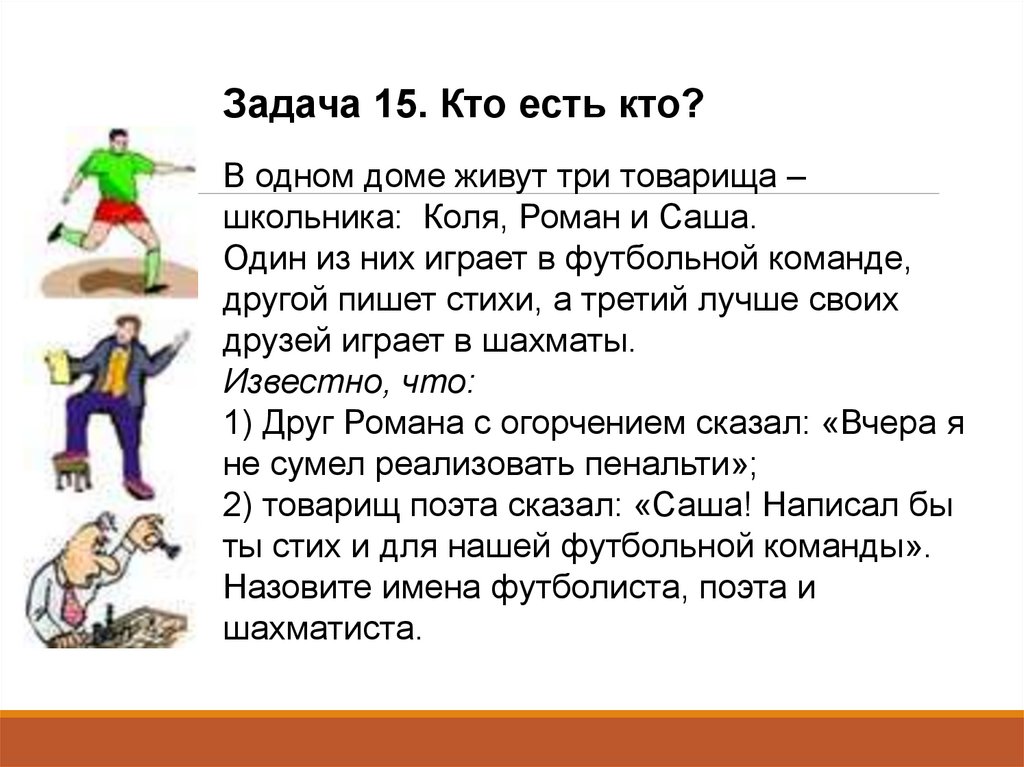 Задача 15. Кто есть кто?

В одном доме живут три товарища – школьника: Коля, Роман и Саша.
Один из них играет в футбольной команде, другой пишет стихи, а третий лучше своих друзей играет в шахматы.
Известно, что:
1) Друг Романа с огорчением сказал: «Вчера я не сумел реализовать пенальти»;
2) товарищ поэта сказал: «Саша! Написал бы ты стих и для нашей футбольной команды».
Назовите имена футболиста, поэта и шахматиста.